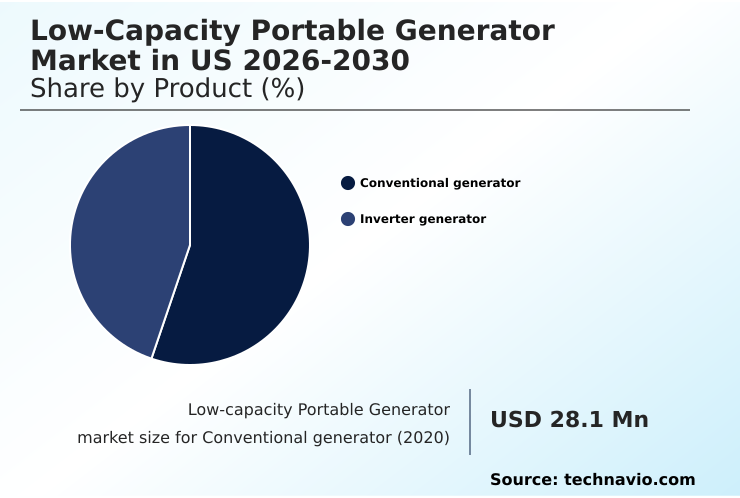 Low-Capacity Portable Generator Market in US 2026-2030
Share by Product (%)

Conventional generator
Inverter generator

Low-capacity Portable Generator market size for Conventional generator (2020)

USD 28.1 Mn

Source: technavio.com